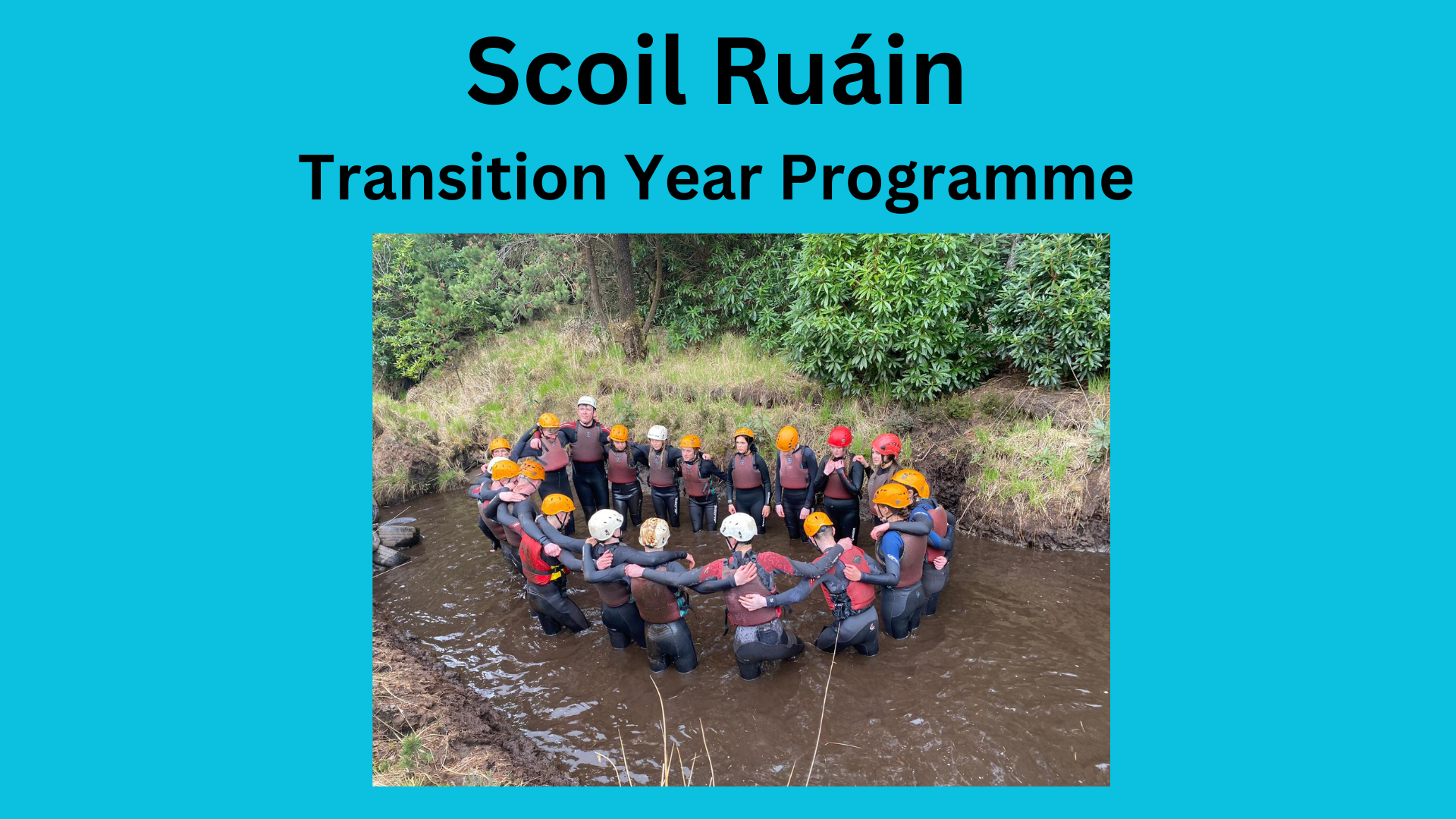 Scoil Ruáin

Transition Year Programme